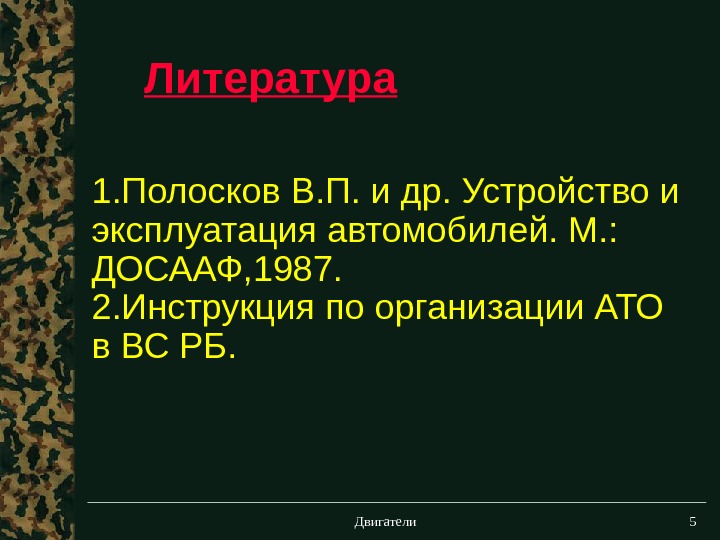 Литература

1.Полосков В.П. и др. Устройство и эксплуатация автомобилей. М.: ДОСААФ,1987.
2.Инструкция по организации АТО в ВС РБ.

Двигатели

5